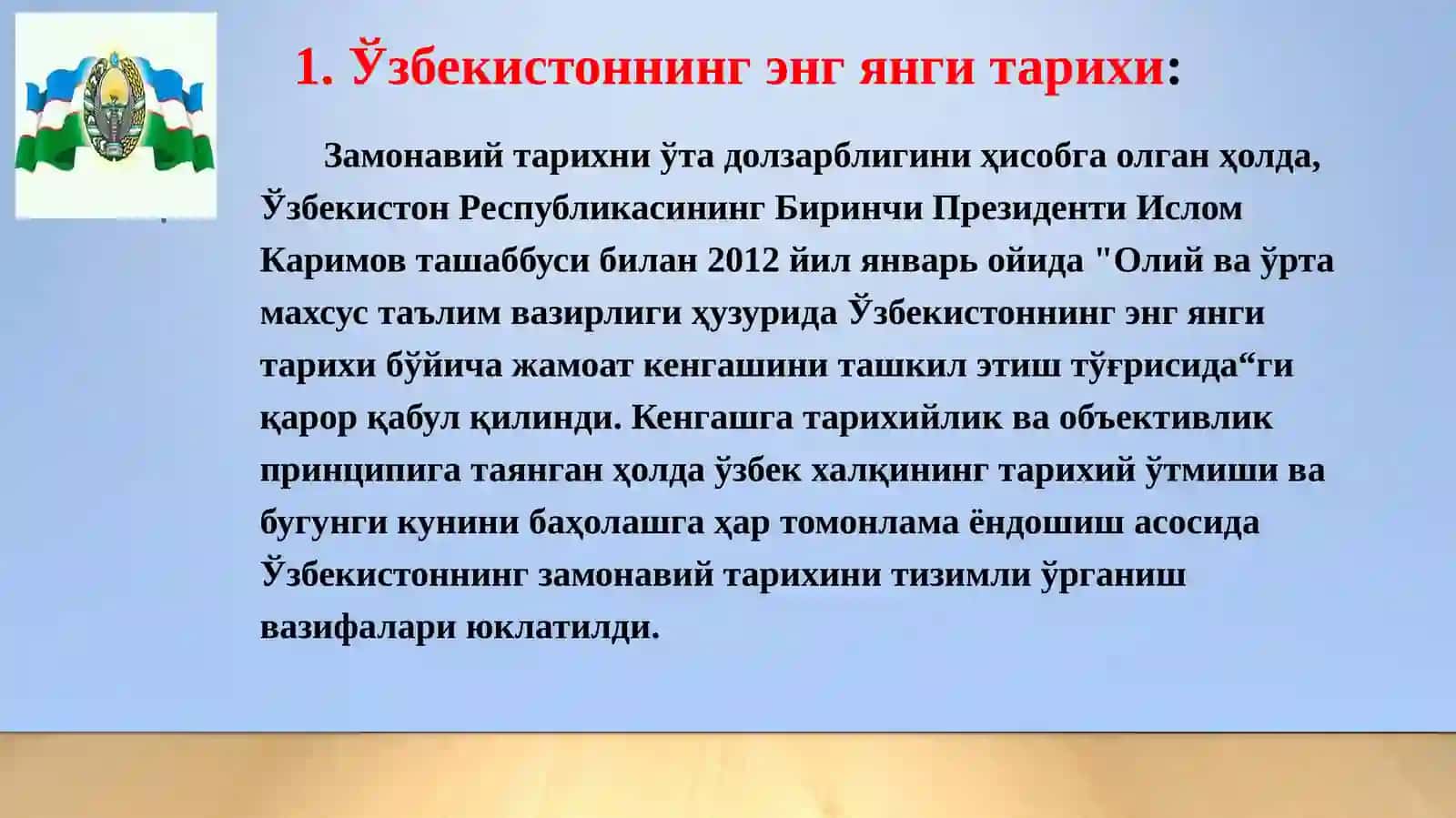 1. Ўзбекистоннинг энг янги тарихи:

Замонавий тарихни ўта долзарблигини ҳисобга олган ҳолда, Ўзбекистон Республикасининг Биринчи Президенти Ислом Каримов ташаббуси билан 2012 йил январь ойида "Олий ва ўрта махсус таълим вазирлиги ҳузурида Ўзбекистоннинг энг янги тарихи бўйича жамоат кенгашини ташкил этиш тўғрисида“ги қарор қабул қилинди. Кенгашга тарихийлик ва объективлик принципига таянган ҳолда ўзбек халқининг тарихий ўтмиши ва бугунги кунини баҳолашга ҳар томонлама ёндошиш асосида Ўзбекистоннинг замонавий тарихини тизимли ўрганиш вазифалари юклатилди.